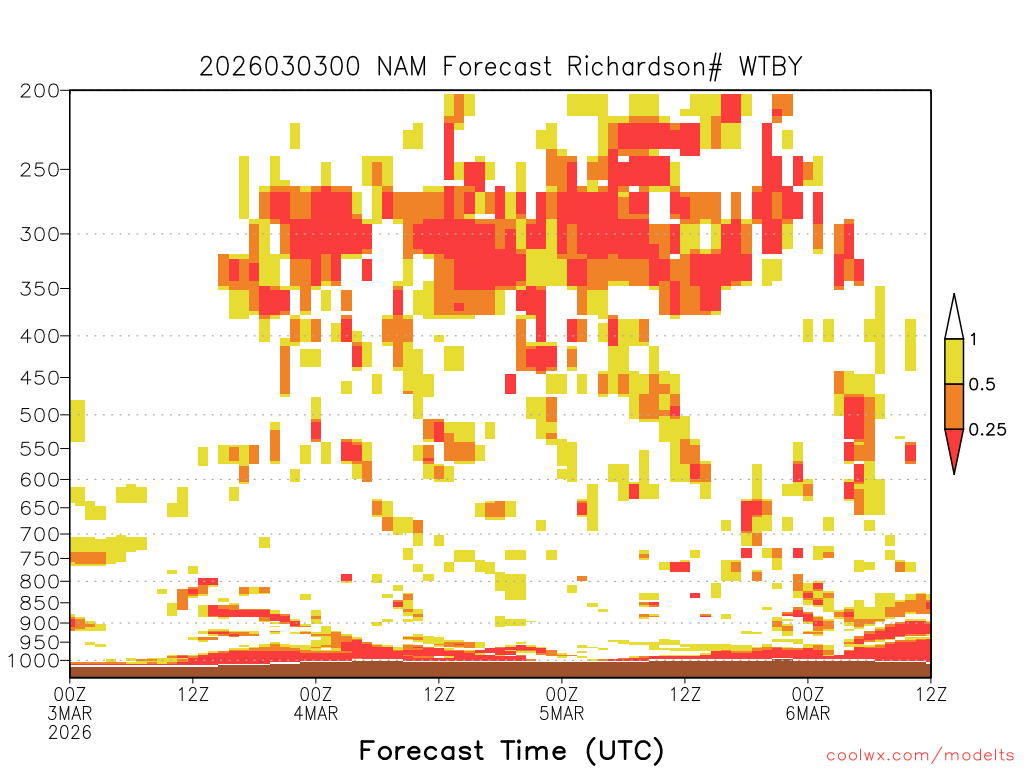 2026030300 NAM Forecast Richardson# WTBY

200
250
300
350
400
450
500
550
600
650
700
750
800
850
900
950
1000

1
0.5
0.25

00Z
3MAR
2026
12Z
00Z
4MAR
12Z
00Z
5MAR
12Z
00Z
6MAR
12Z

Forecast Time (UTC)

coolwx.com/modelts